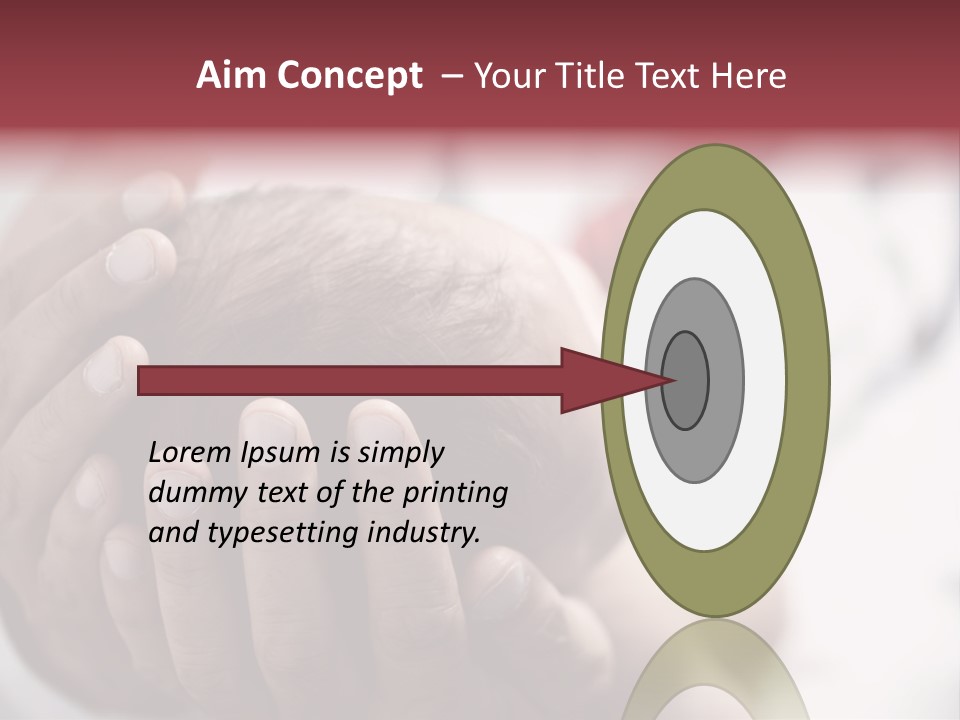 Aim Concept – Your Title Text Here

Lorem Ipsum is simply dummy text of the printing and typesetting industry.